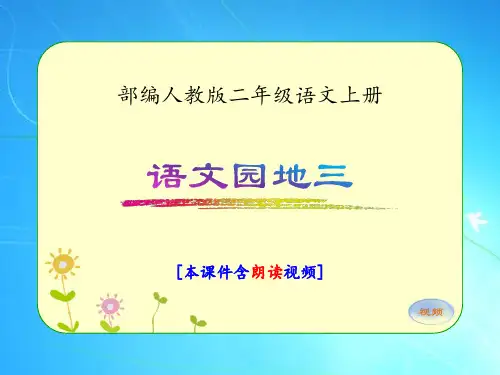 部编人教版二年级语文上册

语文园地三

[本课件含朗读视频]

视频